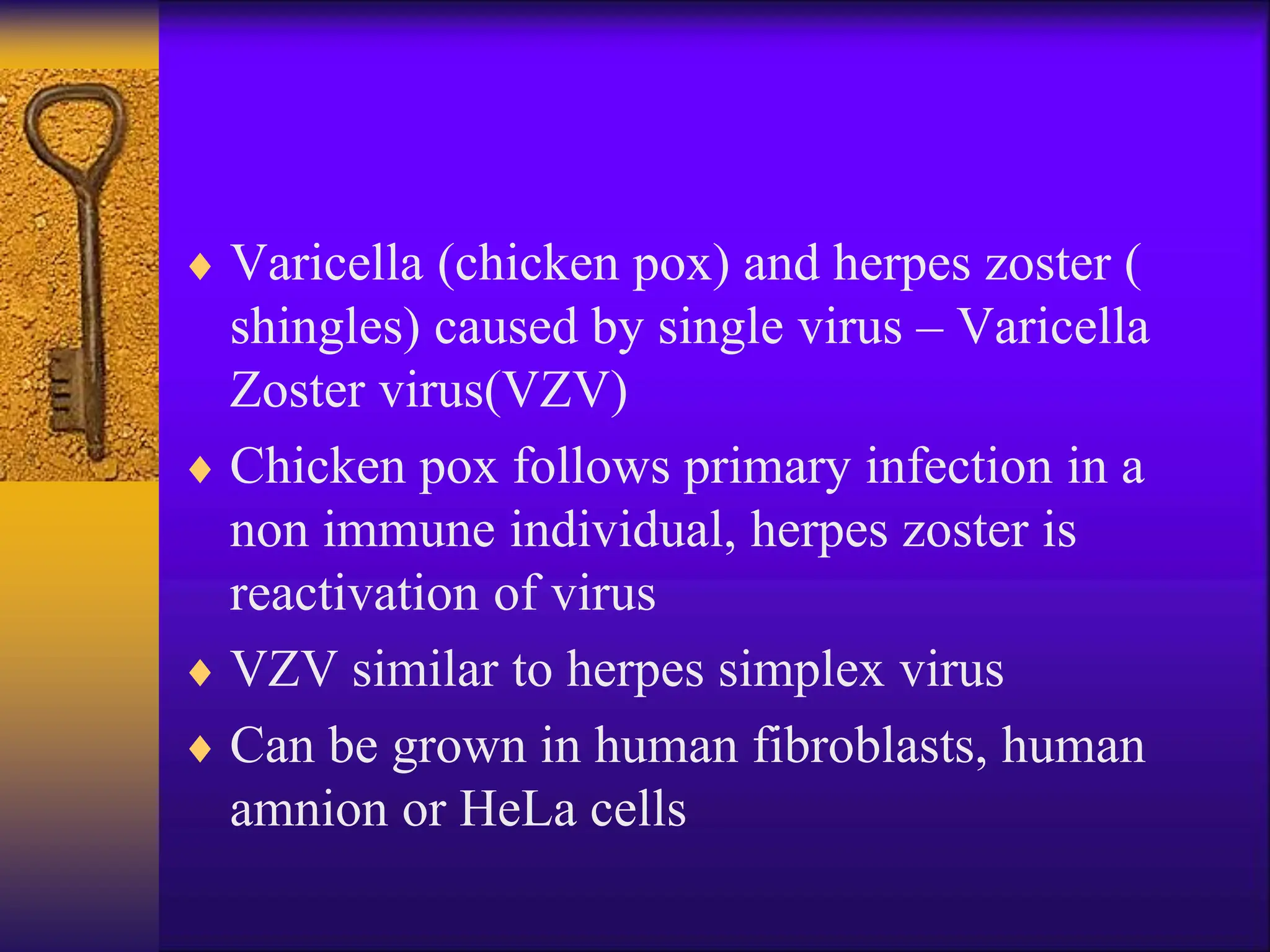 ♦ Varicella (chicken pox) and herpes zoster ( shingles) caused by single virus – Varicella Zoster virus(VZV)

♦ Chicken pox follows primary infection in a non immune individual, herpes zoster is reactivation of virus

♦ VZV similar to herpes simplex virus

♦ Can be grown in human fibroblasts, human amnion or HeLa cells